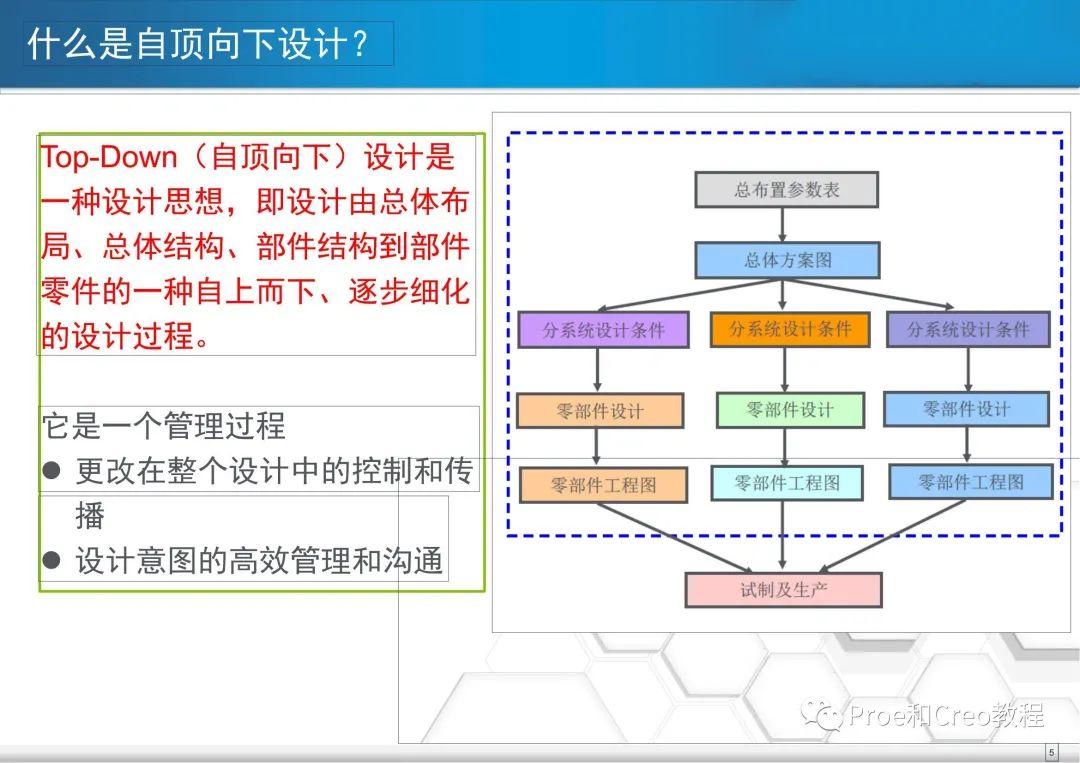 什么是自顶向下设计？

Top-Down（自顶向下）设计是一种设计思想，即设计由总体布局、总体结构、部件结构到部件零件的一种自上而下、逐步细化的设计过程。

它是一个管理过程
● 更改在整个设计中的控制和传播
● 设计意图的高效管理和沟通

总布置参数表
总体方案图
分系统设计条件
分系统设计条件
分系统设计条件
零部件设计
零部件设计
零部件设计
零部件工程图
零部件工程图
零部件工程图
试制及生产

Proe和Creo教程

5